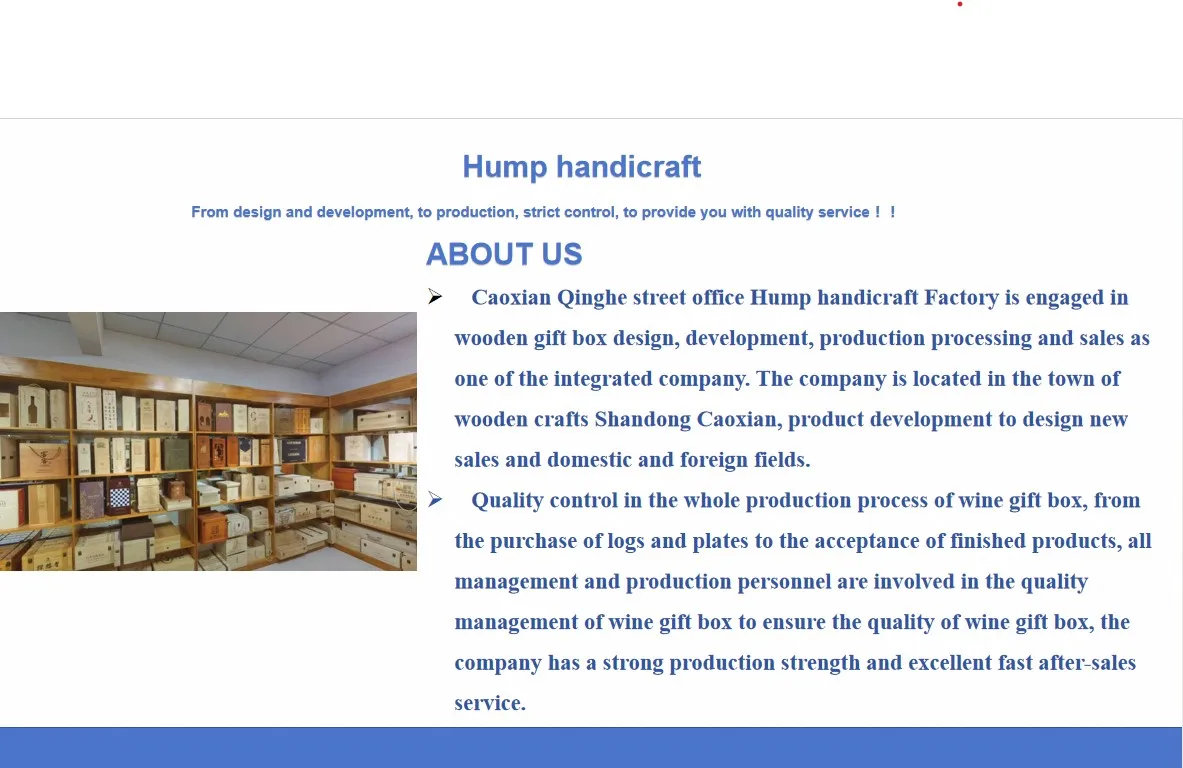 Hump handicraft

From design and development, to production, strict control, to provide you with quality service！！

ABOUT US

➢ Caoxian Qinghe street office Hump handicraft Factory is engaged in wooden gift box design, development, production processing and sales as one of the integrated company. The company is located in the town of wooden crafts Shandong Caoxian, product development to design new sales and domestic and foreign fields.

➢ Quality control in the whole production process of wine gift box, from the purchase of logs and plates to the acceptance of finished products, all management and production personnel are involved in the quality management of wine gift box to ensure the quality of wine gift box, the company has a strong production strength and excellent fast after-sales service.